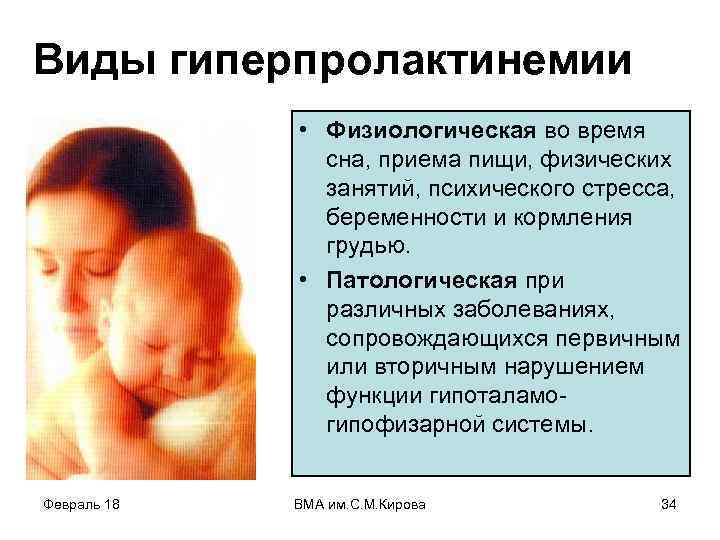 Виды гиперпролактинемии

• Физиологическая во время сна, приема пищи, физических занятий, психического стресса, беременности и кормления грудью.

• Патологическая при различных заболеваниях, сопровождающихся первичным или вторичным нарушением функции гипоталамо-гипофизарной системы.

Февраль 18

ВМА им.С.М.Кирова

34